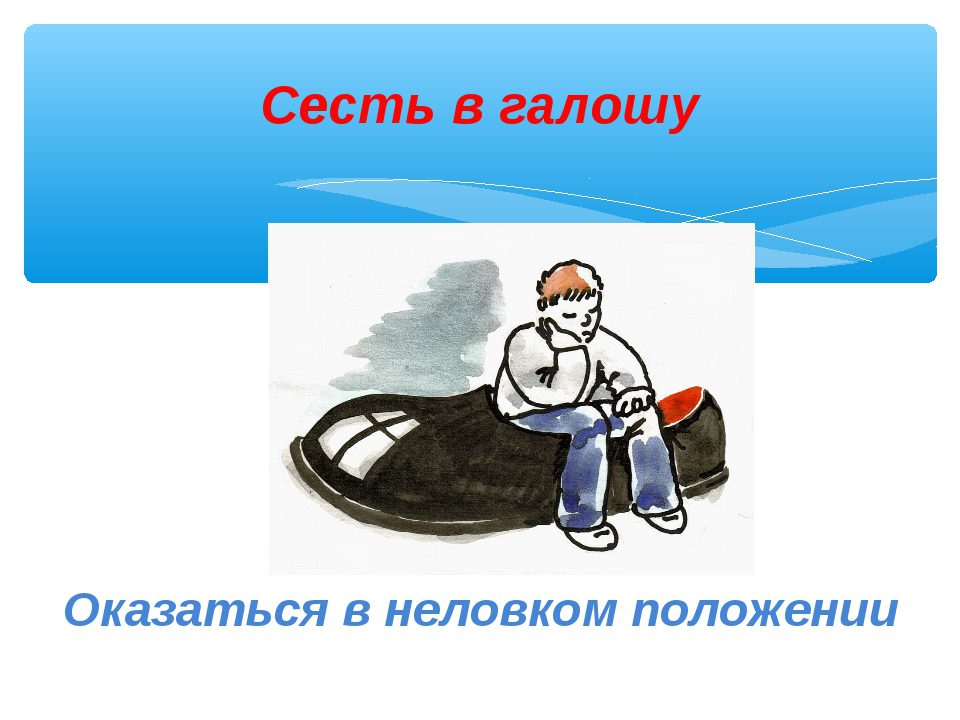 Сесть в галошу

Оказаться в неловком положении